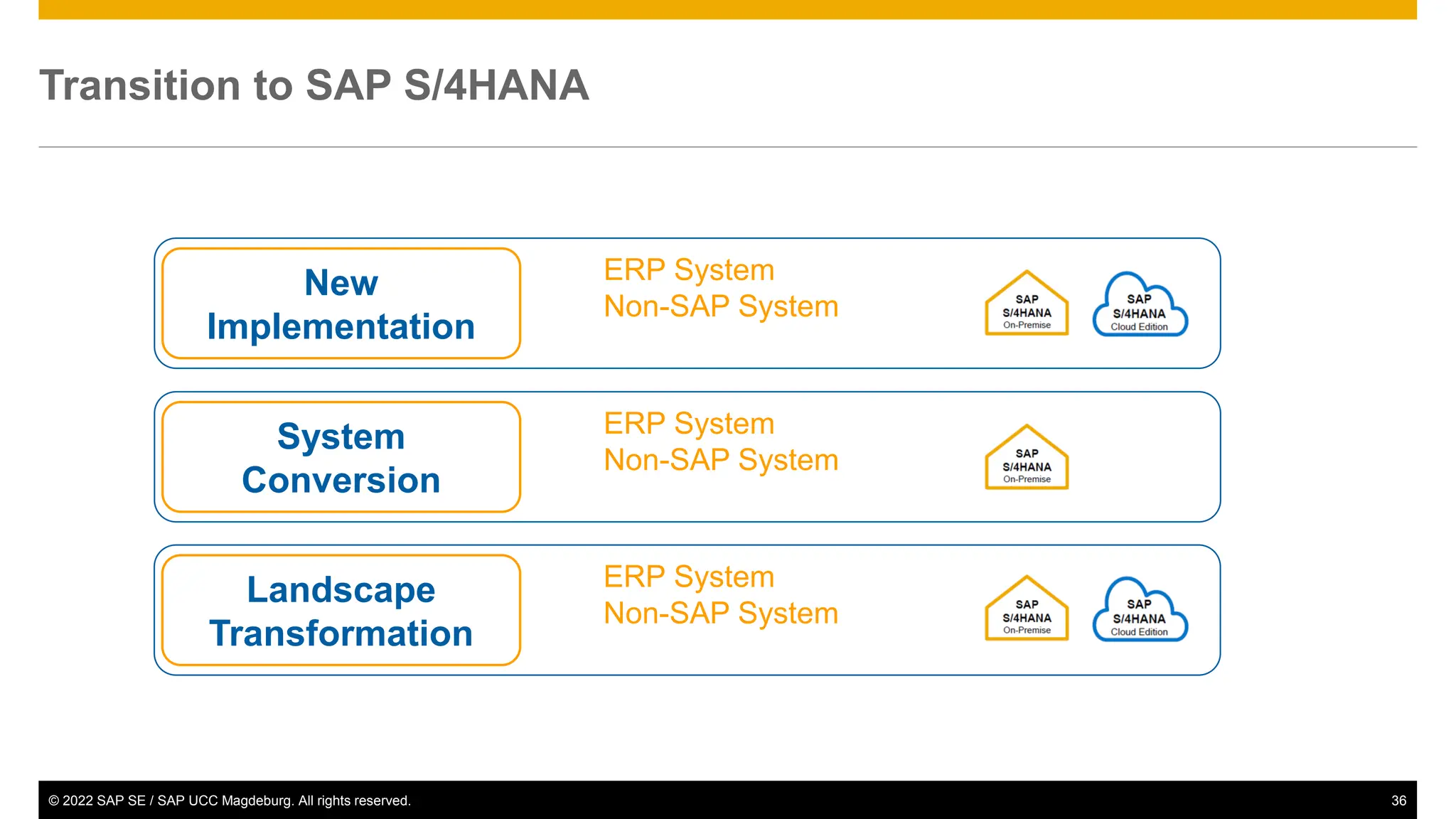 Transition to SAP S/4HANA

New Implementation

ERP System
Non-SAP System

SAP S/4HANA On-Premise

SAP S/4HANA Cloud Edition

System Conversion

ERP System
Non-SAP System

SAP S/4HANA On-Premise

Landscape Transformation

ERP System
Non-SAP System

SAP S/4HANA On-Premise

SAP S/4HANA Cloud Edition

© 2022 SAP SE / SAP UCC Magdeburg. All rights reserved.

36